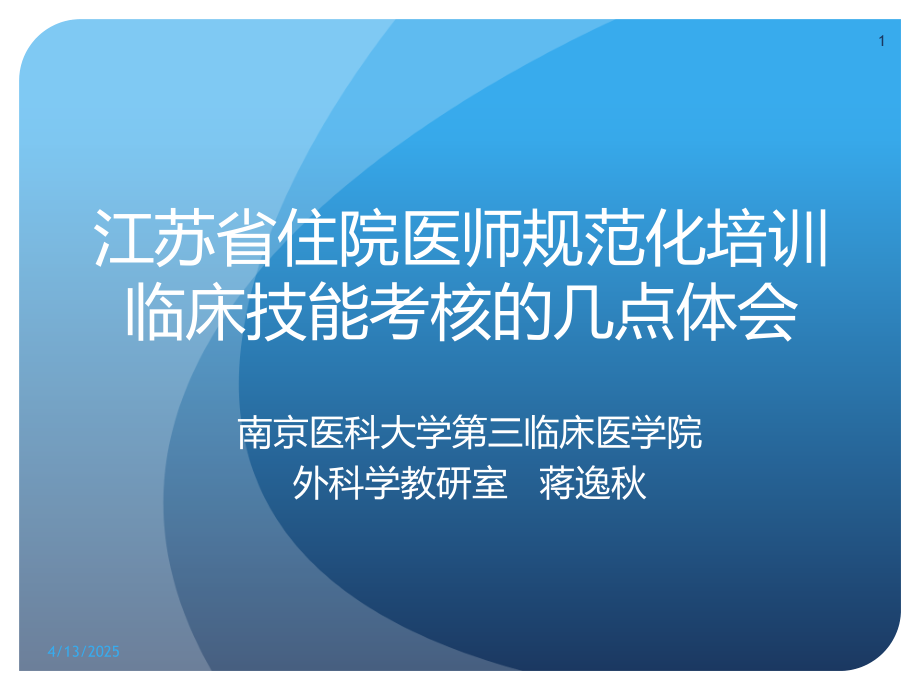 1

江苏省住院医师规范化培训临床技能考核的几点体会

南京医科大学第三临床医学院
外科学教研室　蒋逸秋

4/13/2025